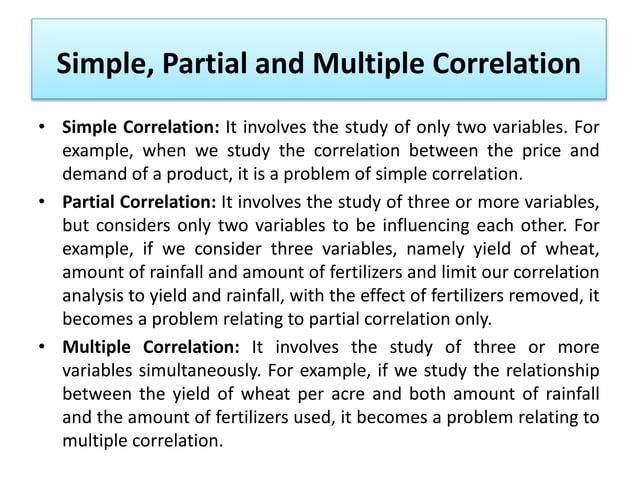 Simple, Partial and Multiple Correlation

• Simple Correlation: It involves the study of only two variables. For example, when we study the correlation between the price and demand of a product, it is a problem of simple correlation.

• Partial Correlation: It involves the study of three or more variables, but considers only two variables to be influencing each other. For example, if we consider three variables, namely yield of wheat, amount of rainfall and amount of fertilizers and limit our correlation analysis to yield and rainfall, with the effect of fertilizers removed, it becomes a problem relating to partial correlation only.

• Multiple Correlation: It involves the study of three or more variables simultaneously. For example, if we study the relationship between the yield of wheat per acre and both amount of rainfall and the amount of fertilizers used, it becomes a problem relating to multiple correlation.